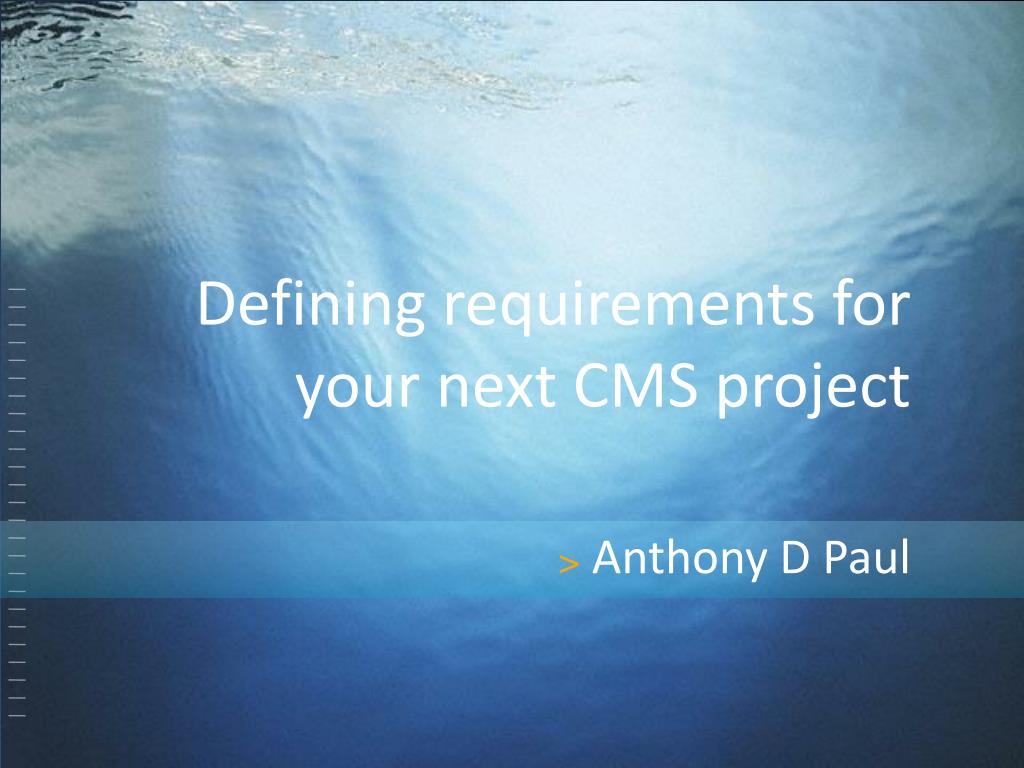 Defining requirements for your next CMS project

> Anthony D Paul